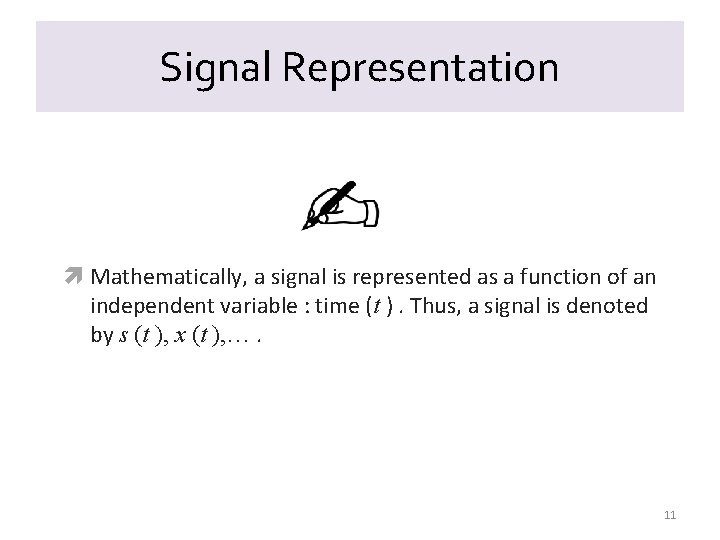 Signal Representation

Mathematically, a signal is represented as a function of an independent variable : time $(t)$ . Thus, a signal is denoted by $s(t), x(t), \ldots$ .

11